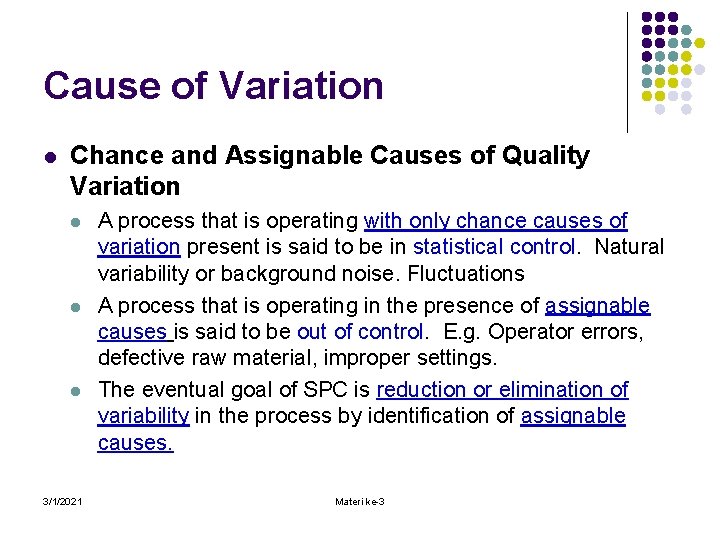 Cause of Variation

- Chance and Assignable Causes of Quality Variation
  - A process that is operating with only chance causes of variation present is said to be in statistical control. Natural variability or background noise. Fluctuations
  - A process that is operating in the presence of assignable causes is said to be out of control. E.g. Operator errors, defective raw material, improper settings.
  - The eventual goal of SPC is reduction or elimination of variability in the process by identification of assignable causes.

3/1/2021

Materi ke-3